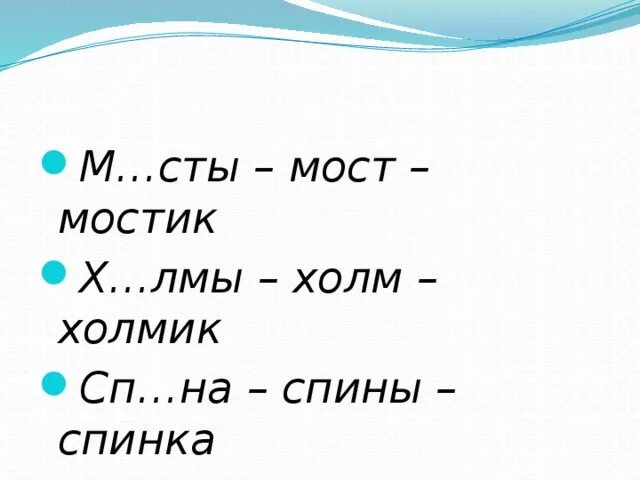 М…сты – мост – мостик

Х…лмы – холм – холмик

Сп…на – спины – спинка